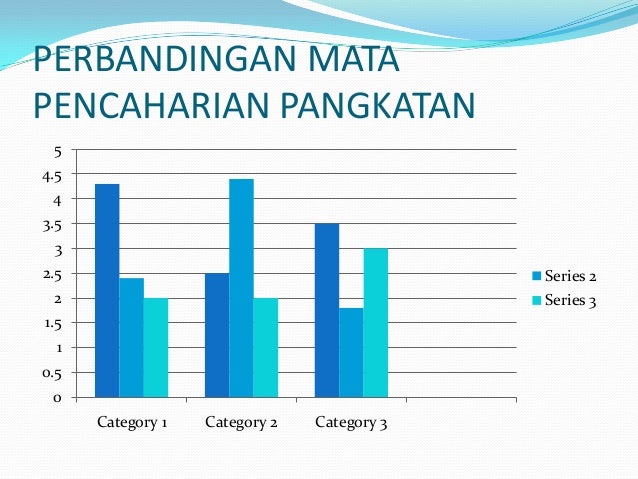 PERBANDINGAN MATA PENCAHARIAN PANGKATAN

5
4.5
4
3.5
3
2.5
2
1.5
1
0.5
0

Category 1
Category 2
Category 3

Series 2
Series 3